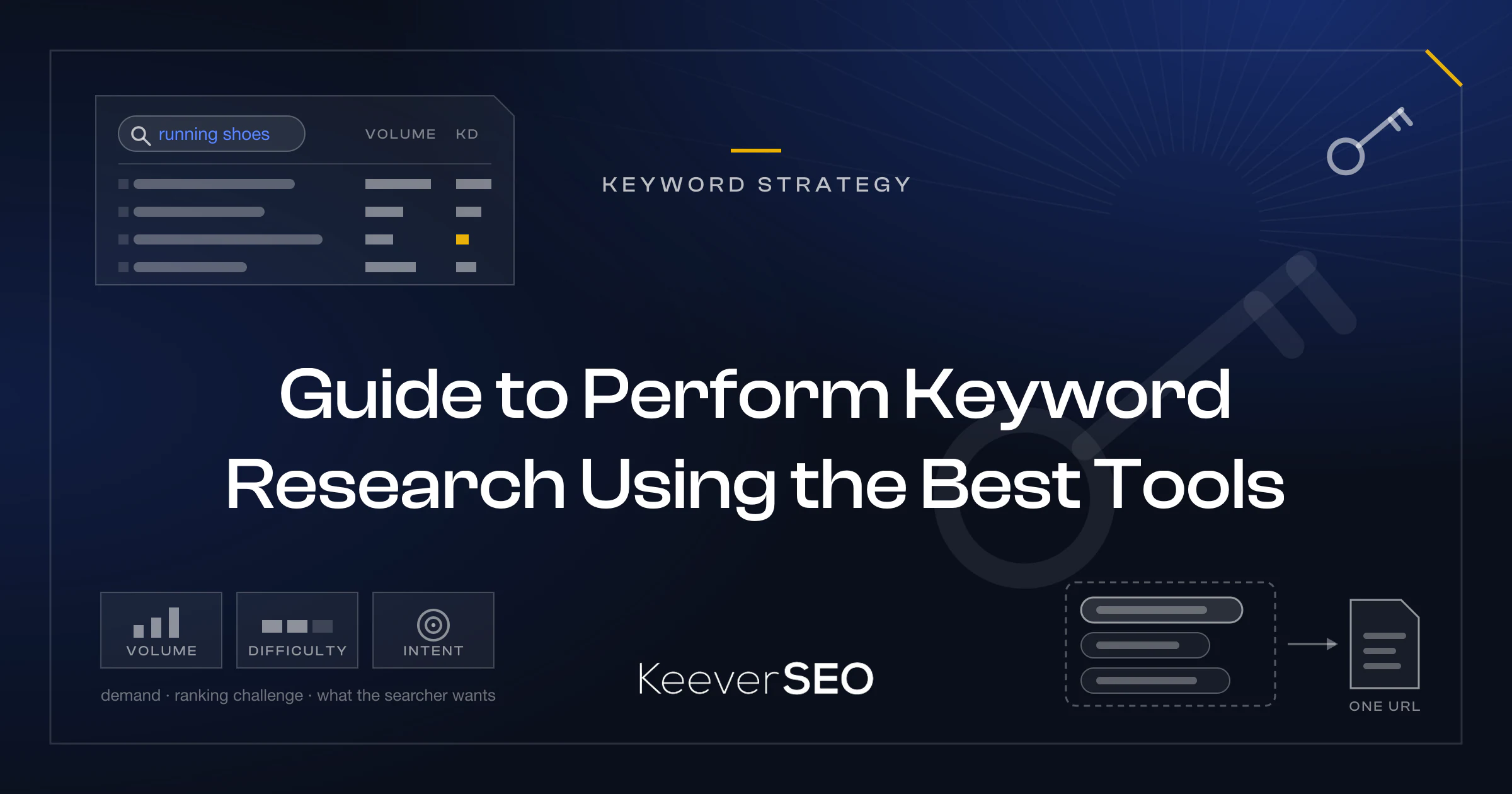 running shoes

VOLUME KD

KEYWORD STRATEGY

Guide to Perform Keyword Research Using the Best Tools

VOLUME

DIFFICULTY

INTENT

demand · ranking challenge · what the searcher wants

KeeverSEO

ONE URL